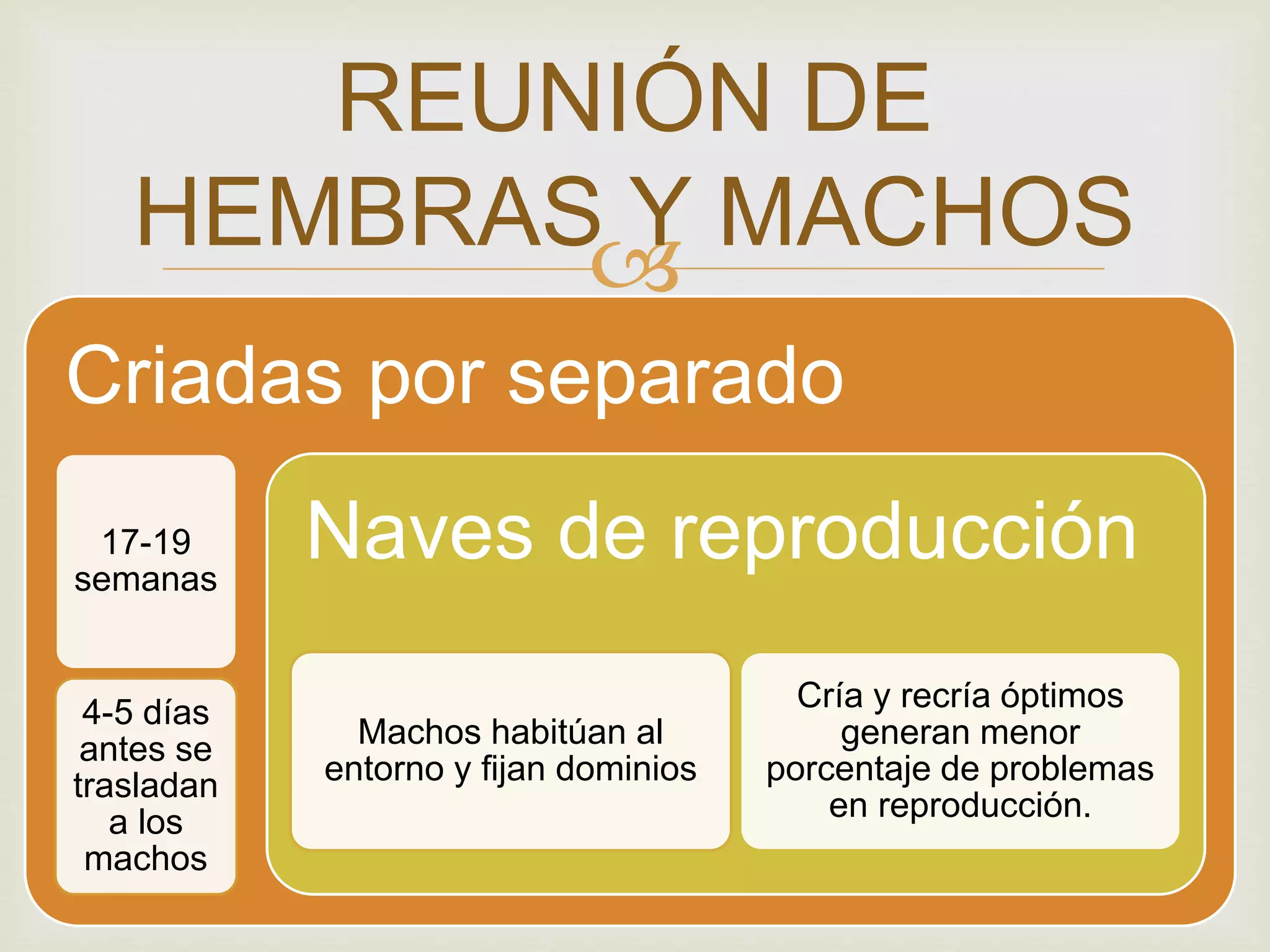 REUNIÓN DE HEMBRAS Y MACHOS

Criadas por separado

17-19 semanas

4-5 días antes se trasladan a los machos

Naves de reproducción

Machos habitúan al entorno y fijan dominios

Cría y recría óptimos generan menor porcentaje de problemas en reproducción.